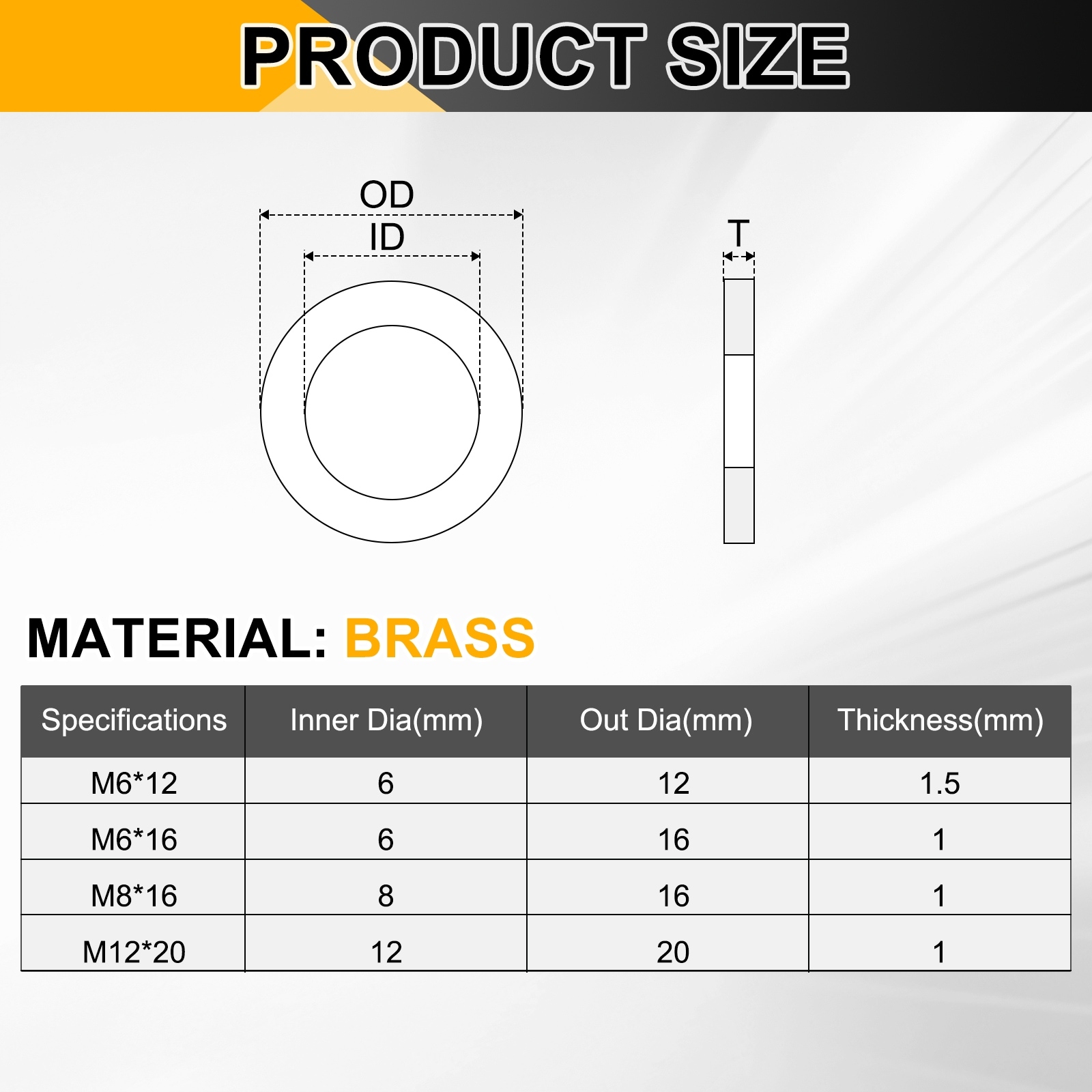 PRODUCT SIZE

OD
ID

T

MATERIAL: BRASS

| Specifications | Inner Dia(mm) | Out Dia(mm) | Thickness(mm) |
|---|---|---|---|
| M6*12 | 6 | 12 | 1.5 |
| M6*16 | 6 | 16 | 1 |
| M8*16 | 8 | 16 | 1 |
| M12*20 | 12 | 20 | 1 |